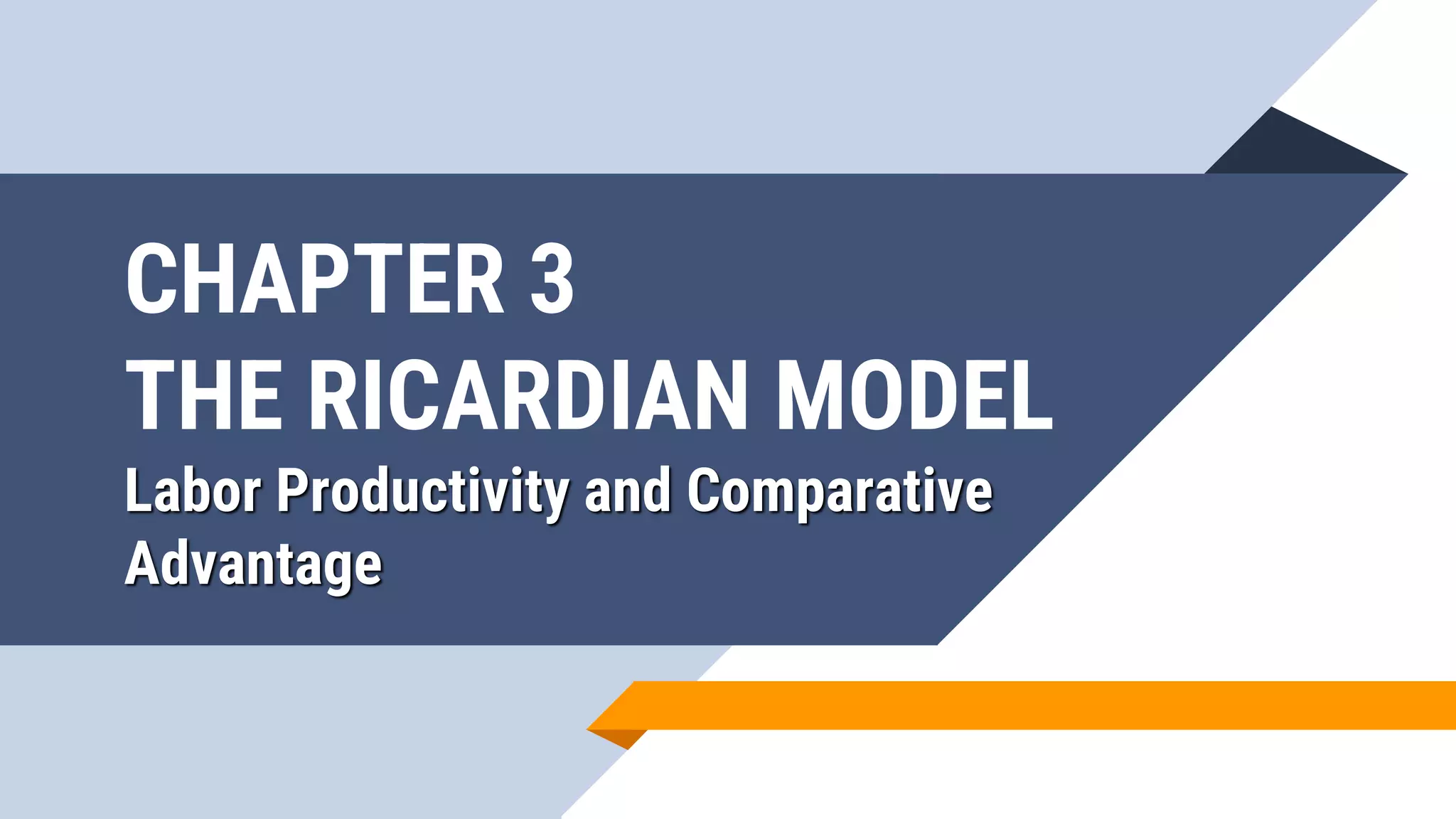 CHAPTER 3
THE RICARDIAN MODEL
Labor Productivity and Comparative Advantage